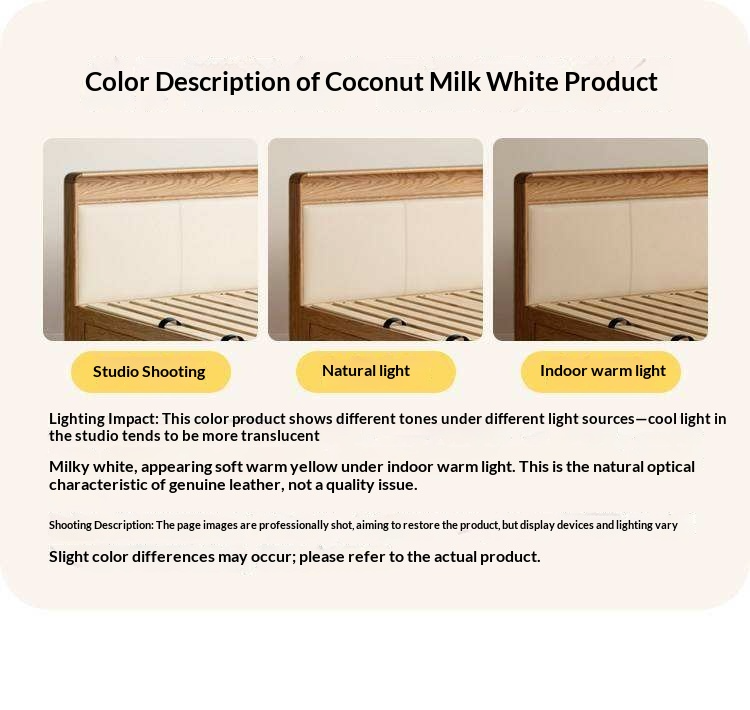 Color Description of Coconut Milk White Product

Studio Shooting

Natural light

Indoor warm light

Lighting Impact: This color product shows different tones under different light sources—cool light in the studio tends to be more translucent

Milky white, appearing soft warm yellow under indoor warm light. This is the natural optical characteristic of genuine leather, not a quality issue.

Shooting Description: The page images are professionally shot, aiming to restore the product, but display devices and lighting vary

Slight color differences may occur; please refer to the actual product.